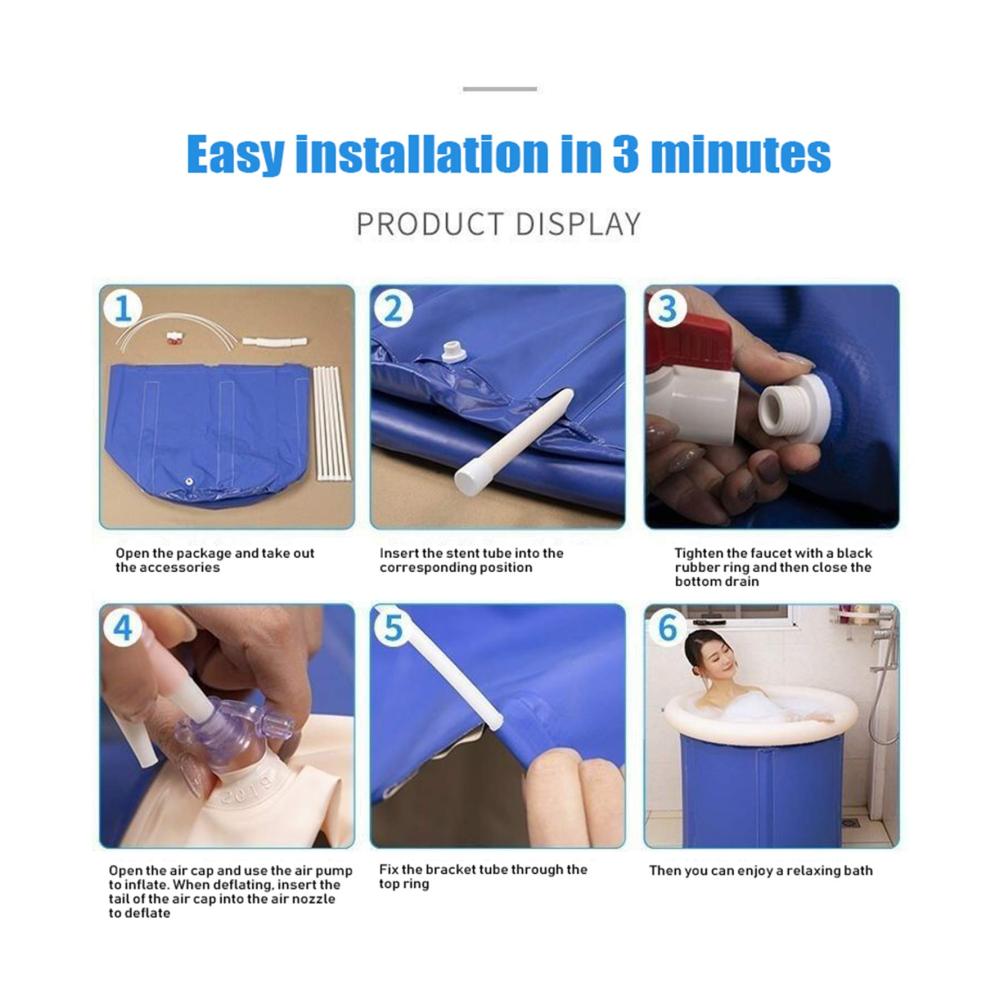 Easy installation in 3 minutes

PRODUCT DISPLAY

1

Open the package and take out the accessories

2

Insert the stent tube into the corresponding position

3

Tighten the faucet with a black rubber ring and then close the bottom drain

4

Open the air cap and use the air pump to inflate. When deflating, insert the tail of the air cap into the air nozzle to deflate

5

Fix the bracket tube through the top ring

6

Then you can enjoy a relaxing bath